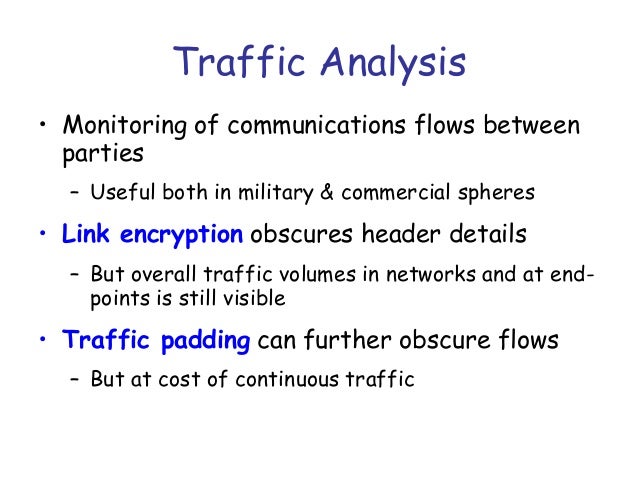 Traffic Analysis

• Monitoring of communications flows between parties
– Useful both in military & commercial spheres

• Link encryption obscures header details
– But overall traffic volumes in networks and at end-points is still visible

• Traffic padding can further obscure flows
– But at cost of continuous traffic